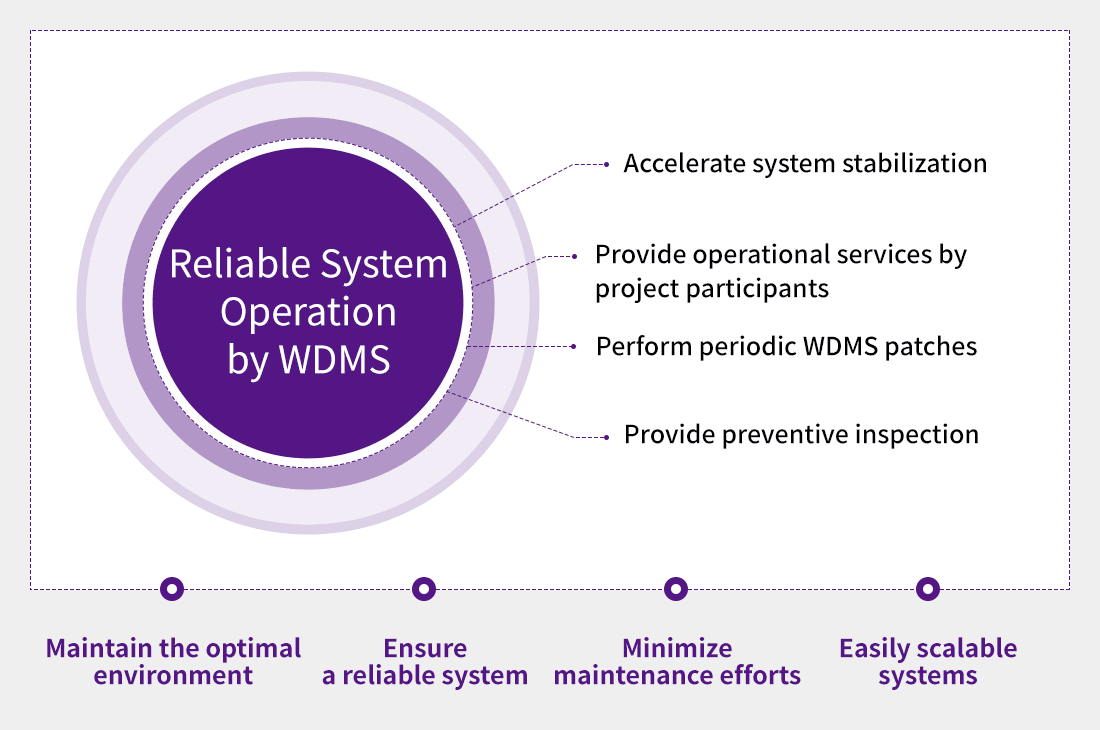 Reliable System Operation by WDMS

Accelerate system stabilization

Provide operational services by project participants

Perform periodic WDMS patches

Provide preventive inspection

Maintain the optimal environment

Ensure a reliable system

Minimize maintenance efforts

Easily scalable systems